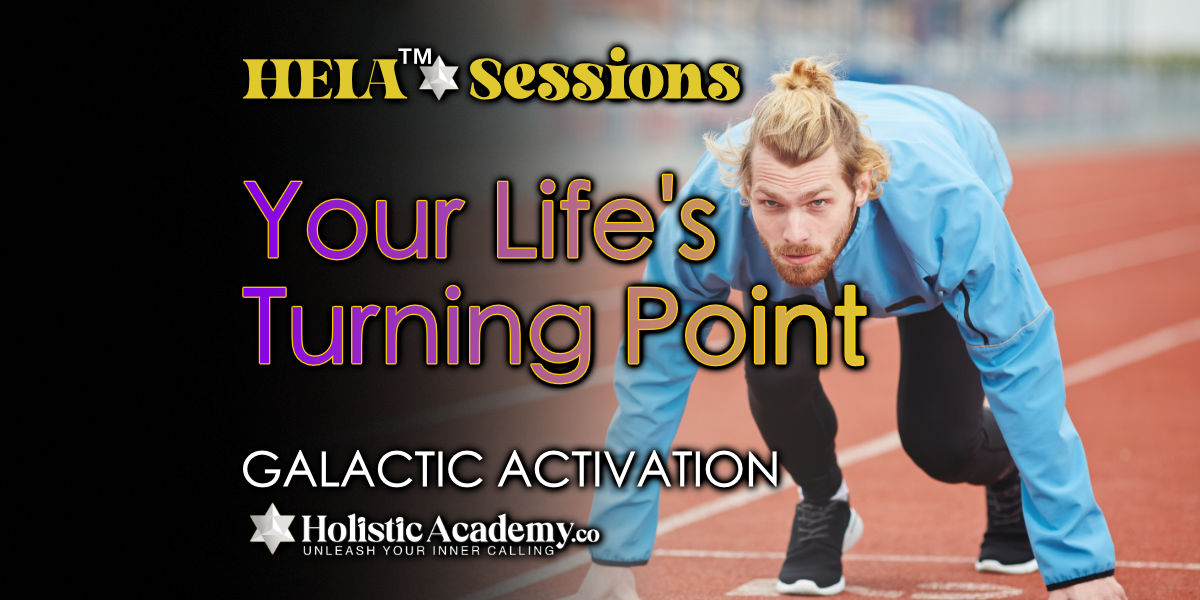 HEIA™ Sessions

Your Life's Turning Point

GALACTIC ACTIVATION

HolisticAcademy.co
UNLEASH YOUR INNER CALLING